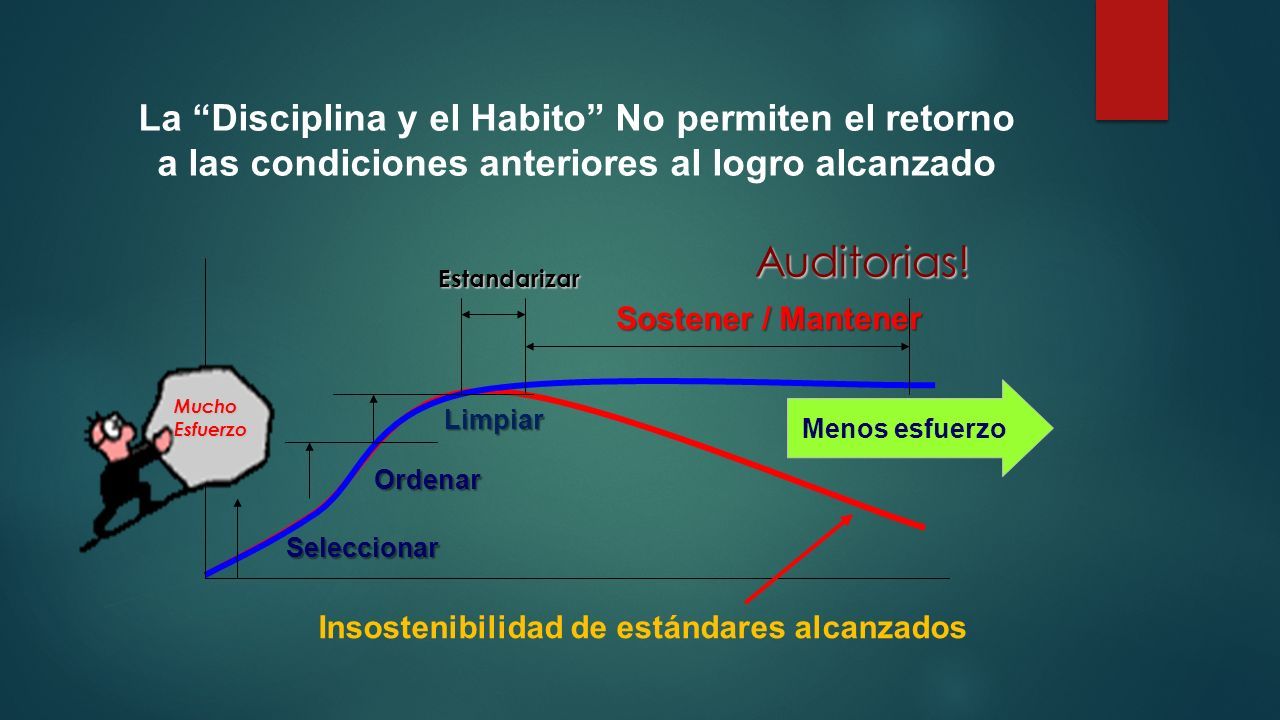 La “Disciplina y el Habito” No permiten el retorno a las condiciones anteriores al logro alcanzado

Auditorias!

Estandarizar

Sostener / Mantener

Mucho Esfuerzo

Limpiar

Menos esfuerzo

Ordenar

Seleccionar

Insostenibilidad de estándares alcanzados